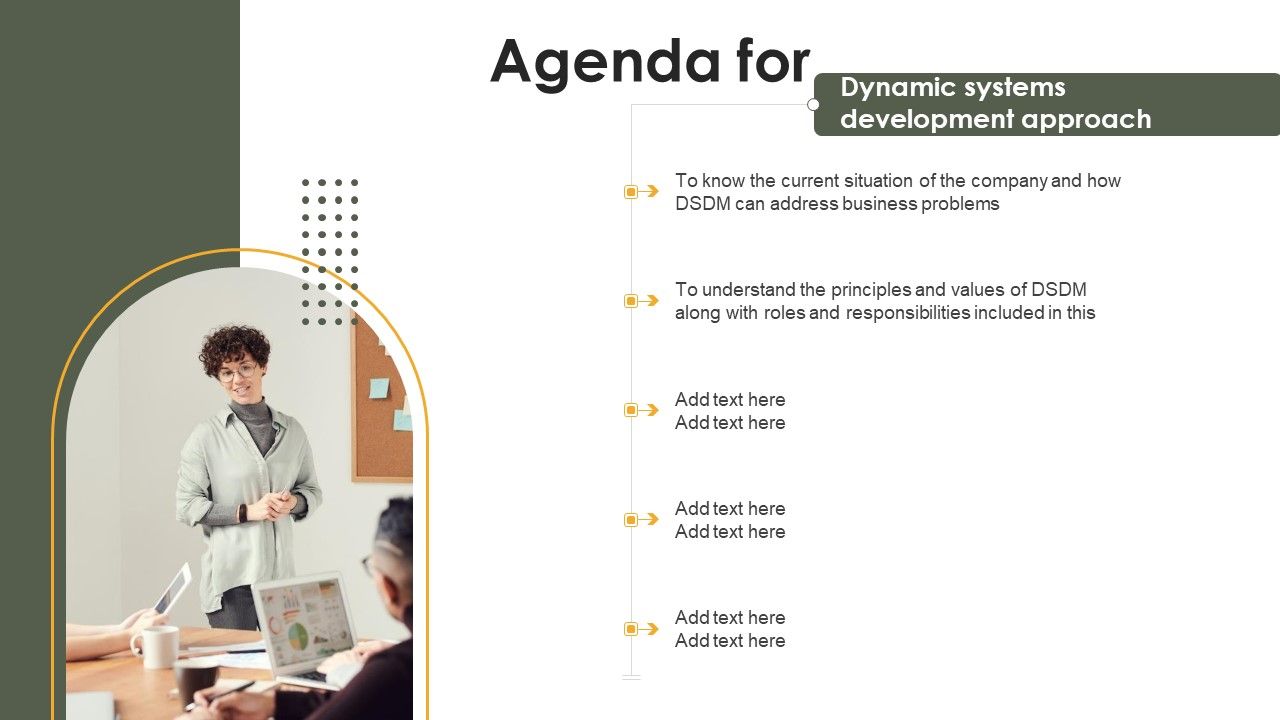 Agenda for

Dynamic systems development approach

To know the current situation of the company and how DSDM can address business problems

To understand the principles and values of DSDM along with roles and responsibilities included in this

Add text here
Add text here

Add text here
Add text here

Add text here
Add text here